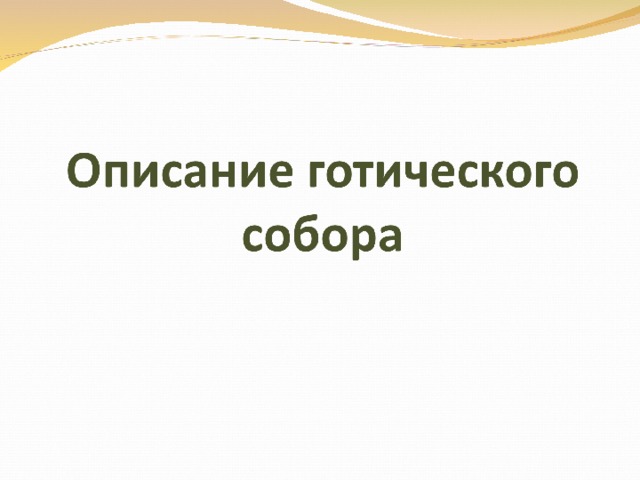 Описание готического собора